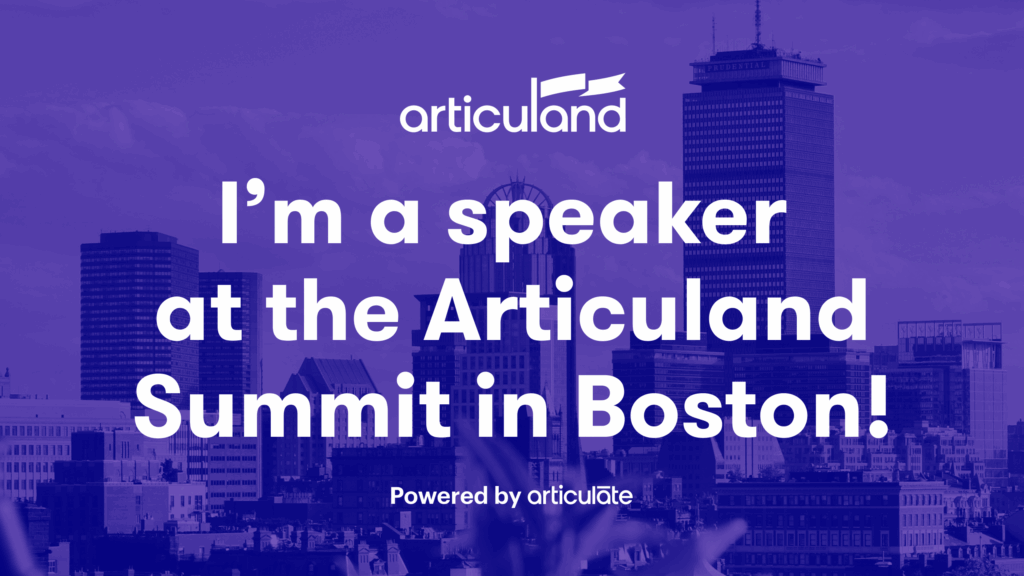 articuland

I’m a speaker at the Articuland Summit in Boston!

Powered by articulate